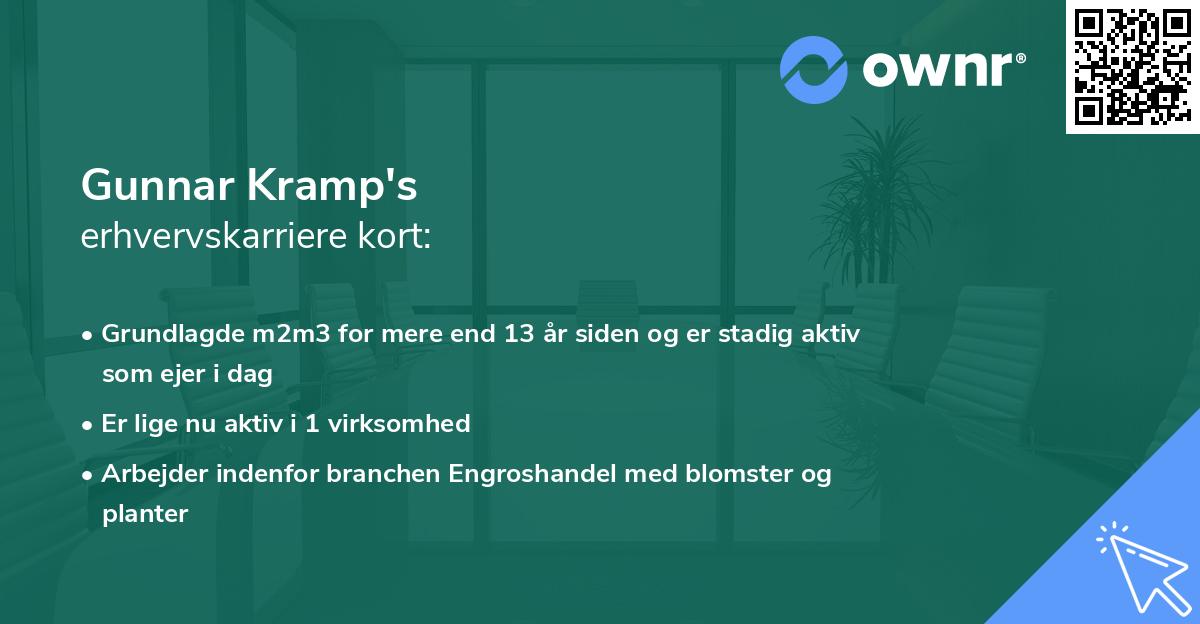 ownr®

Gunnar Kramp's
erhvervskarriere kort:

• Grundlagde m2m3 for mere end 13 år siden og er stadig aktiv som ejer i dag
• Er lige nu aktiv i 1 virksomhed
• Arbejder indenfor branchen Engroshandel med blomster og planter